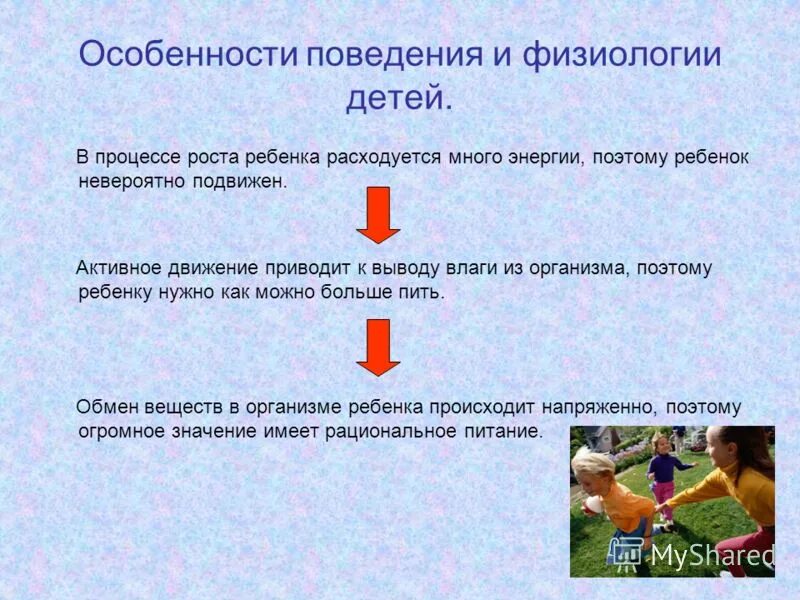 Особенности поведения и физиологии детей.

В процессе роста ребенка расходуется много энергии, поэтому ребенок невероятно подвижен.

Активное движение приводит к выводу влаги из организма, поэтому ребенку нужно как можно больше пить.

Обмен веществ в организме ребенка происходит напряженно, поэтому огромное значение имеет рациональное питание.

MyShared